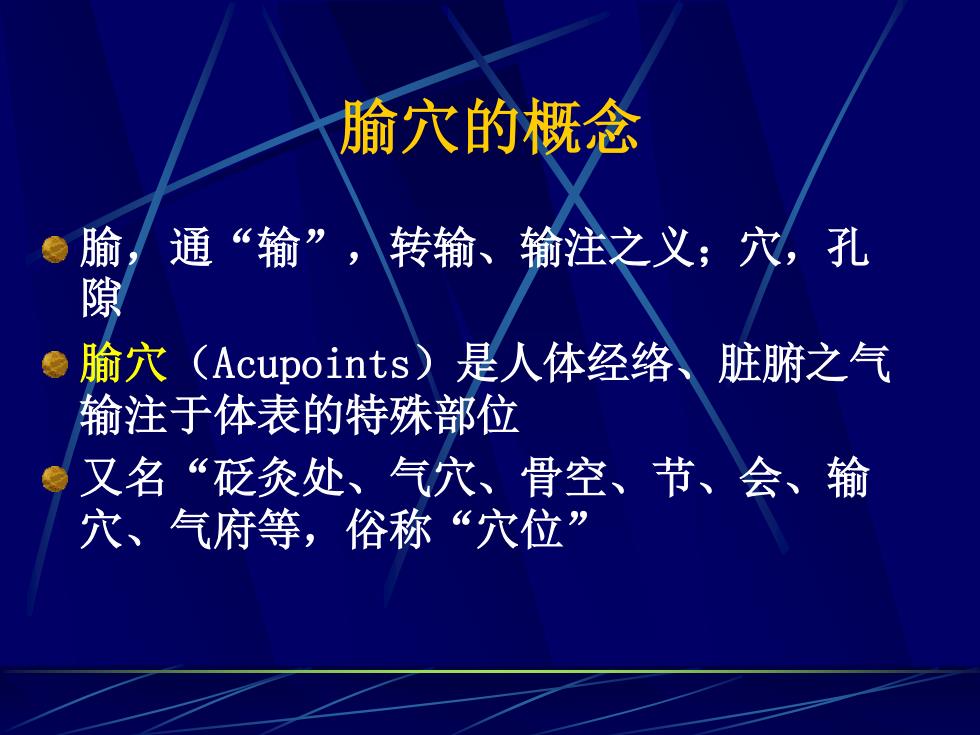 腧穴的概念

腧，通“输”，转输、输注之义；穴，孔隙

腧穴（Acupoints）是人体经络、脏腑之气输注于体表的特殊部位

又名“砭灸处、气穴、骨空、节、会、输穴、气府等，俗称“穴位”